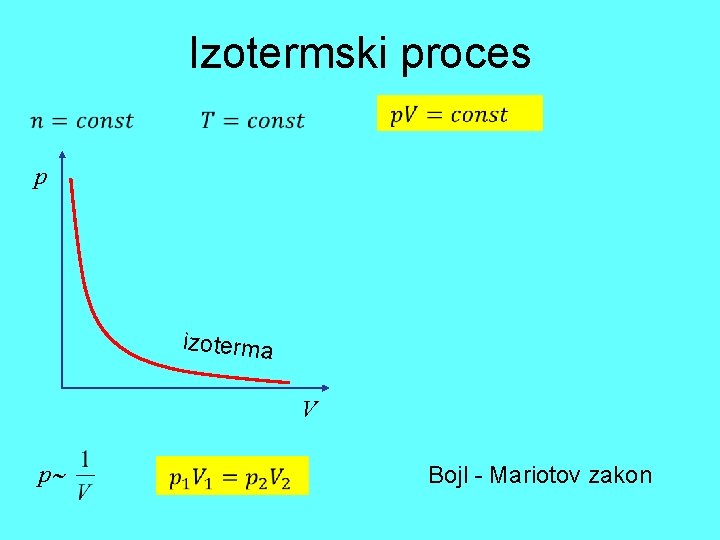 Izotermski proces

$n = const$ $T = const$

$pV = const$

$p$

izoterma

$V$

$p \sim \frac{1}{V}$

$p_1V_1 = p_2V_2$

Bojl - Mariotov zakon